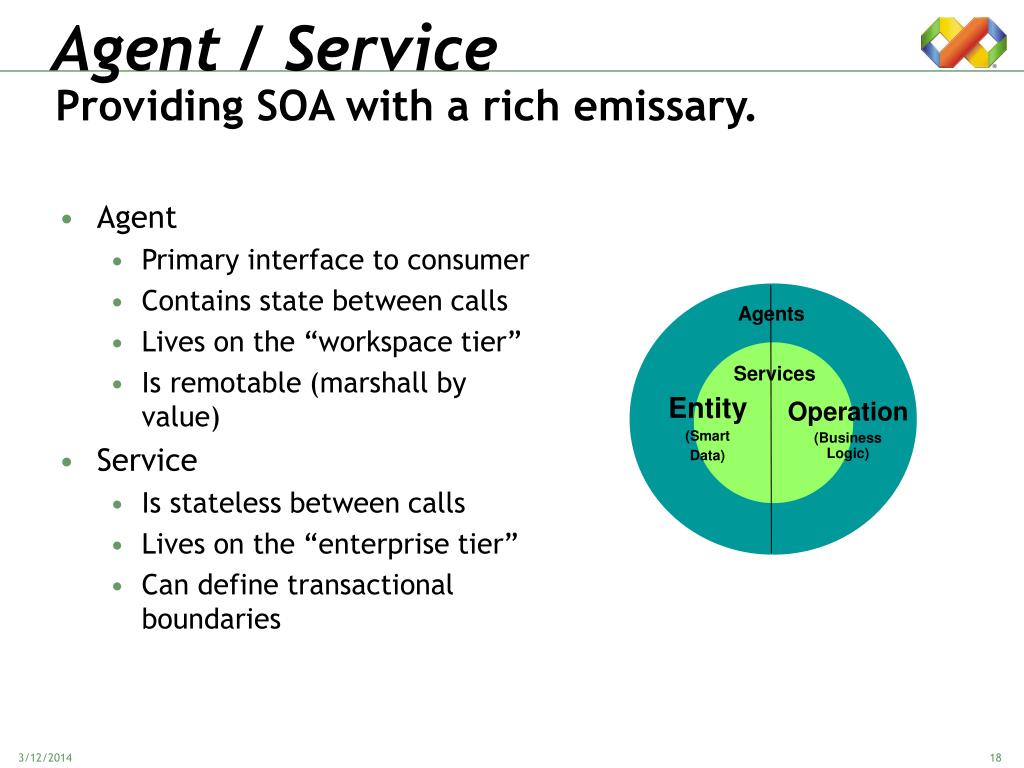 Agent / Service
Providing SOA with a rich emissary.

• Agent
  • Primary interface to consumer
  • Contains state between calls
  • Lives on the “workspace tier”
  • Is remotable (marshall by value)
• Service
  • Is stateless between calls
  • Lives on the “enterprise tier”
  • Can define transactional boundaries

Agents
Services
Entity
(Smart Data)
Operation
(Business Logic)

3/12/2014
18